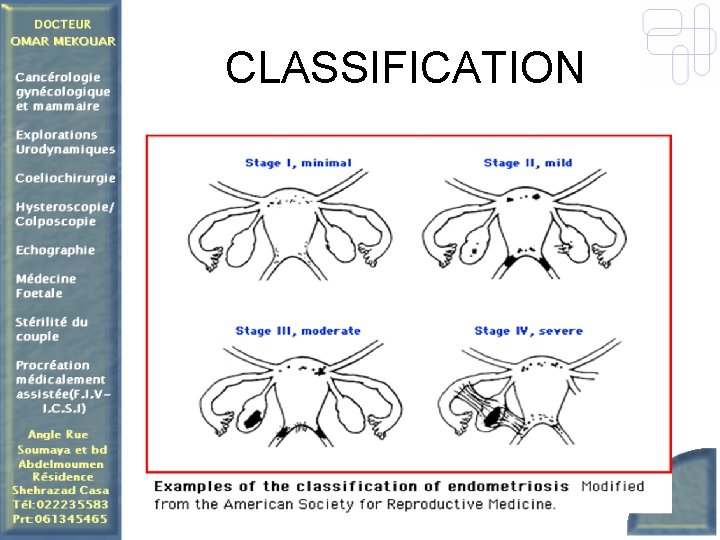 DOCTEUR
OMAR MEKOUAR

Cancérologie gynécologique et mammaire

Explorations Urodynamiques

Coeliochirurgie

Hysteroscopie/ Colposcopie

Echographie

Médecine Foetale

Stérilité du couple

Procréation médicalement assistée(F.I.V-I.C.S.I)

Angle Rue Soumaya et bd Abdelmoumen Résidence Shehrazad Casa
Tél:022235583
Prt:061345465

CLASSIFICATION

Stage I, minimal

Stage II, mild

Stage III, moderate

Stage IV, severe

Examples of the classification of endometriosis Modified from the American Society for Reproductive Medicine.